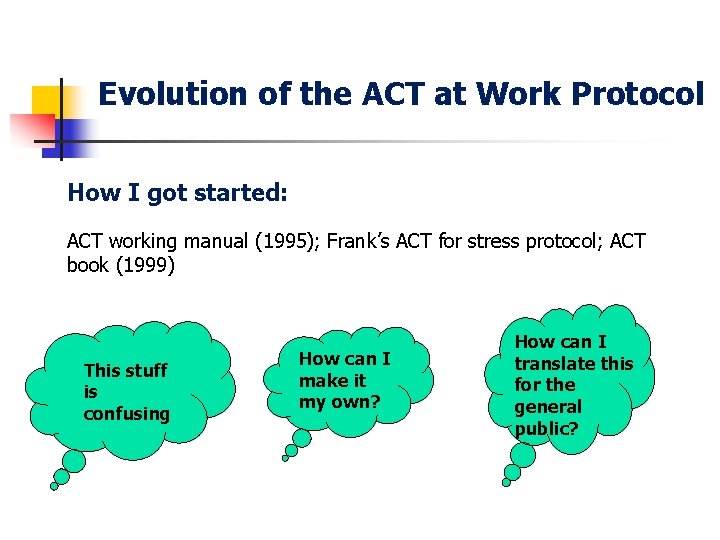 Evolution of the ACT at Work Protocol

How I got started:

ACT working manual (1995); Frank's ACT for stress protocol; ACT book (1999)

This stuff is confusing

How can I make it my own?

How can I translate this for the general public?